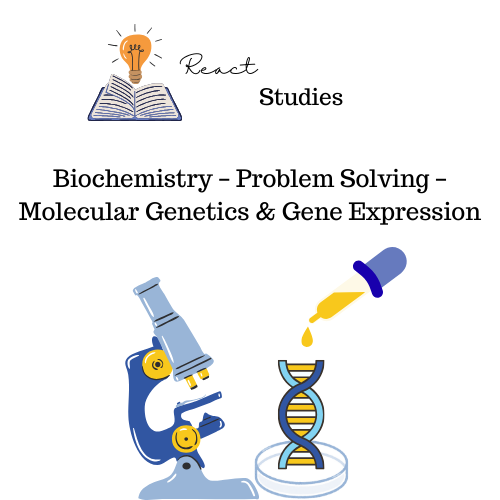 React
Studies

Biochemistry – Problem Solving – Molecular Genetics & Gene Expression